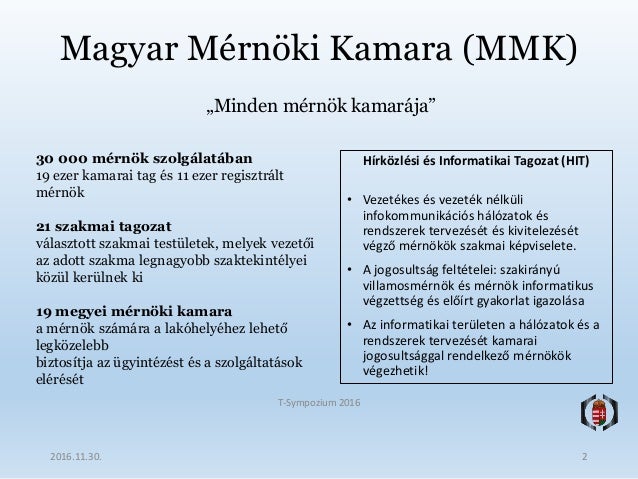 Magyar Mérnöki Kamara (MMK)

„Minden mérnök kamarája”

30 000 mérnök szolgálatában
19 ezer kamarai tag és 11 ezer regisztrált mérnök

21 szakmai tagozat
választott szakmai testületek, melyek vezetői az adott szakma legnagyobb szaktekintélyei közül kerülnek ki

19 megyei mérnöki kamara
a mérnök számára a lakóhelyéhez lehető legközelebb
biztosítja az ügyintézést és a szolgáltatások elérését

Hírközlési és Informatikai Tagozat (HIT)

• Vezetékes és vezeték nélküli infokommunikációs hálózatok és rendszerek tervezését és kivitelezését végző mérnökök szakmai képviselete.

• A jogosultság feltételei: szakirányú villamosmérnök és mérnök informatikus végzettség és előírt gyakorlat igazolása

• Az informatikai területen a hálózatok és a rendszerek tervezését kamarai jogosultsággal rendelkező mérnökök végezhetik!

T-Sympozium 2016

2016.11.30.

2